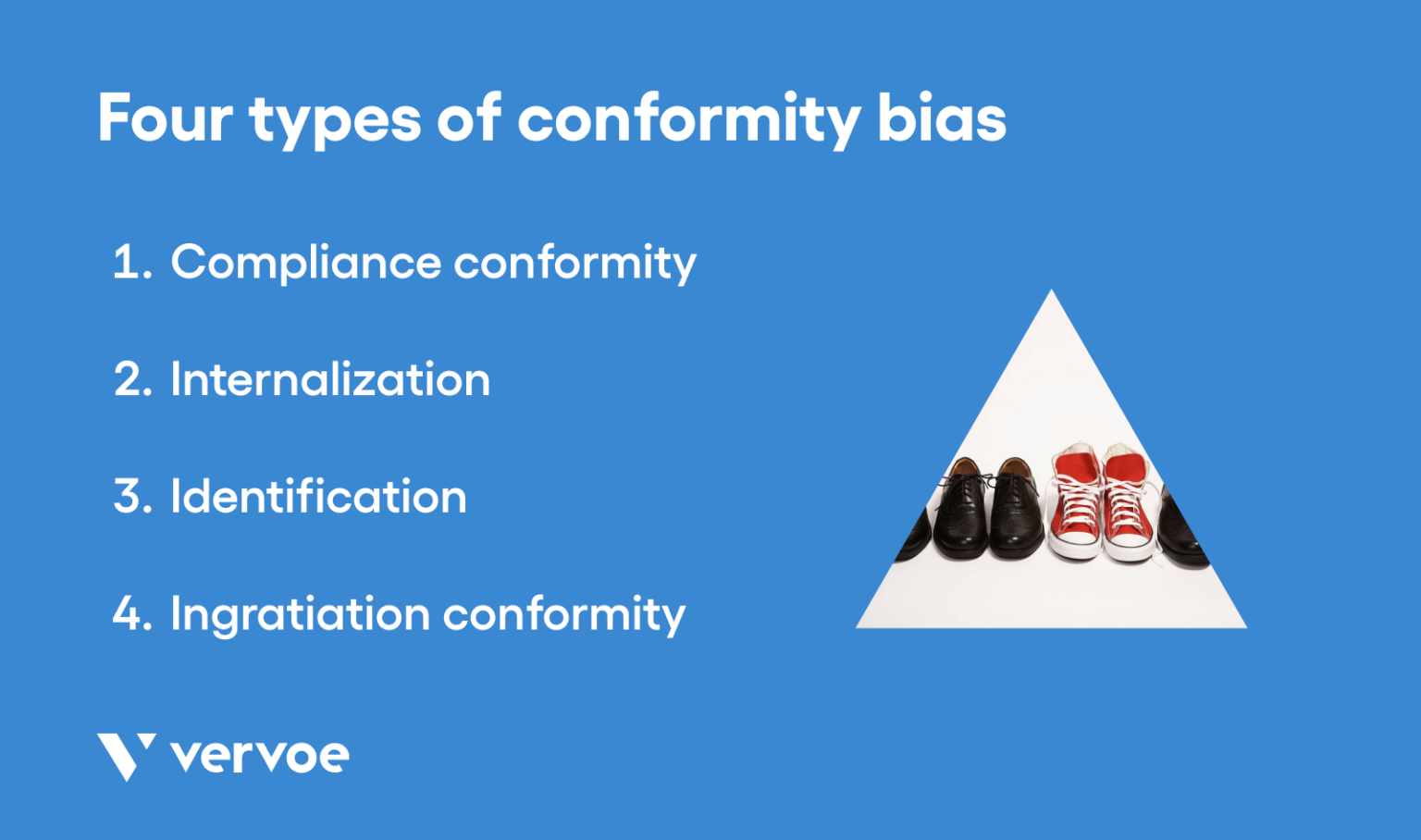 Four types of conformity bias

1. Compliance conformity

2. Internalization

3. Identification

4. Ingratiation conformity

vervoe